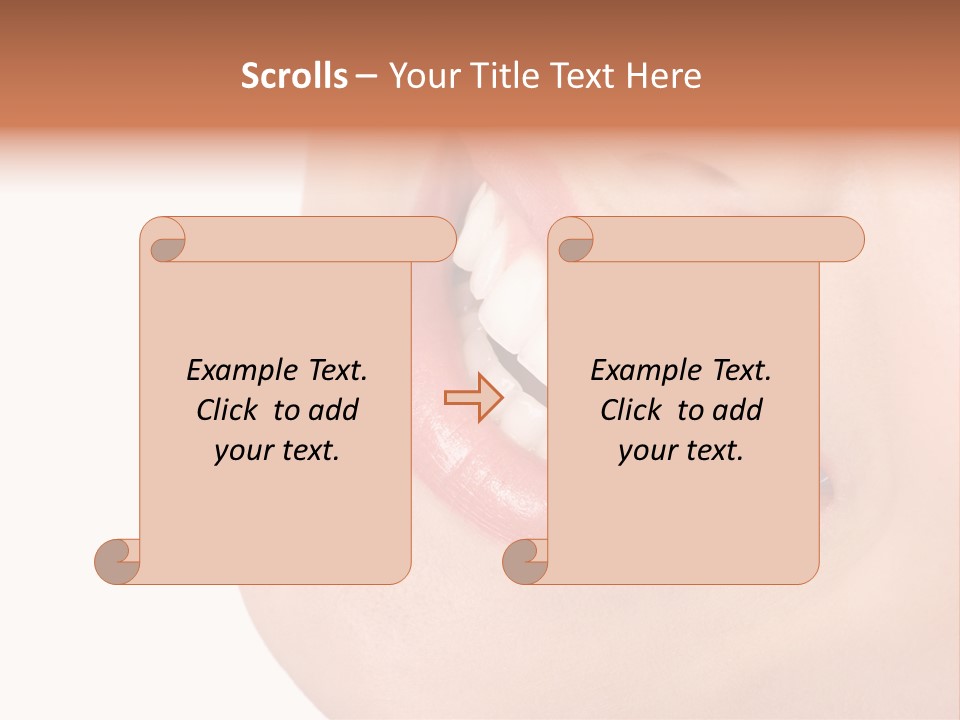 Scrolls – Your Title Text Here

Example Text. Click to add your text.

Example Text. Click to add your text.